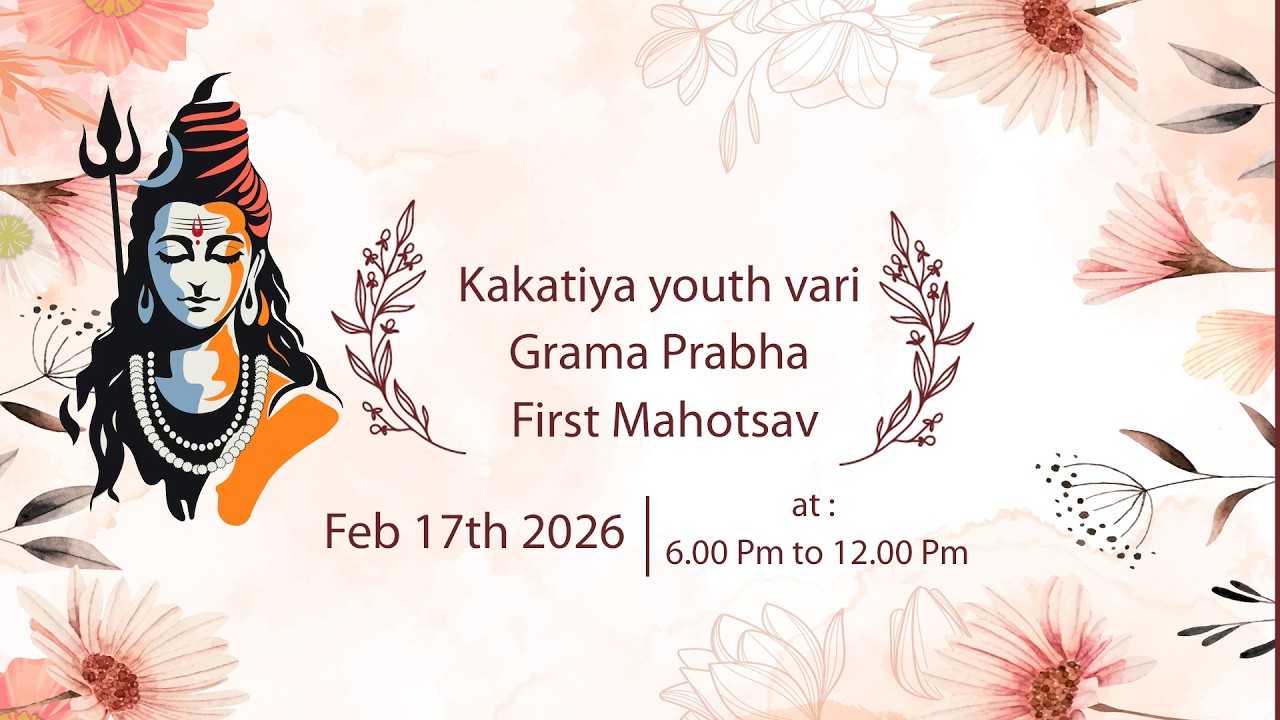 Kakatiya youth vari
Grama Prabha
First Mahotsav

Feb 17th 2026

at :
6.00 Pm to 12.00 Pm